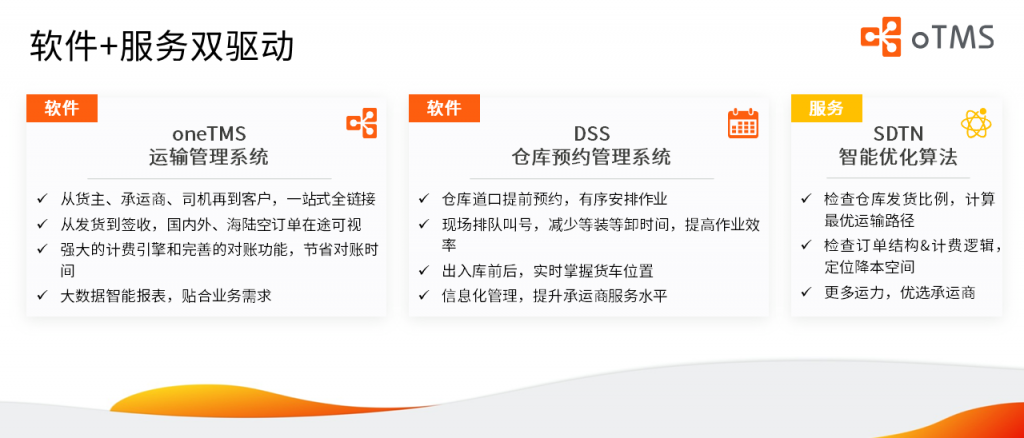 软件+服务双驱动

oTMS

软件

oneTMS
运输管理系统

✓ 从货主、承运商、司机再到客户，一站式全链接
✓ 从发货到签收，国内外、海陆空订单在途可视
✓ 强大的计费引擎和完善的对账功能，节省对账时间
✓ 大数据智能报表，贴合业务需求

软件

DSS
仓库预约管理系统

✓ 仓库道口提前预约，有序安排作业
✓ 现场排队叫号，减少等装等卸时间，提高作业效率
✓ 出入库前后，实时掌握货车位置
✓ 信息化管理，提升承运商服务水平

服务

SDTN
智能优化算法

✓ 检查仓库发货比例，计算最优运输路径
✓ 检查订单结构&计费逻辑，定位降本空间
✓ 更多运力，优选承运商